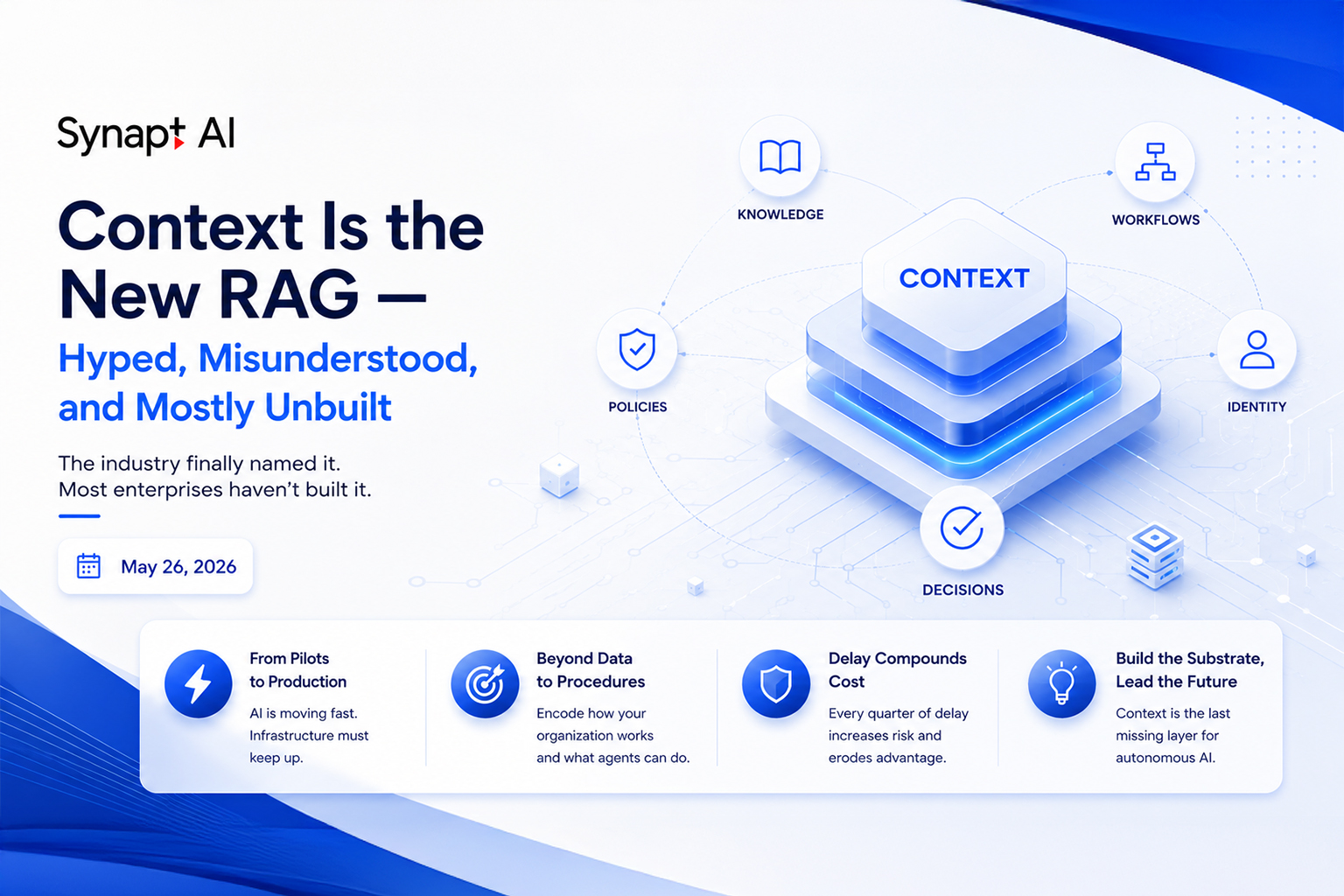 Synapt AI

Context Is the New RAG —
Hyped, Misunderstood, and Mostly Unbuilt

The industry finally named it.
Most enterprises haven't built it.

May 26, 2026

KNOWLEDGE

WORKFLOWS

CONTEXT

POLICIES

IDENTITY

DECISIONS

From Pilots to Production
AI is moving fast. Infrastructure must keep up.

Beyond Data to Procedures
Encode how your organization works and what agents can do.

Delay Compounds Cost
Every quarter of delay increases risk and erodes advantage.

Build the Substrate, Lead the Future
Context is the last missing layer for autonomous AI.